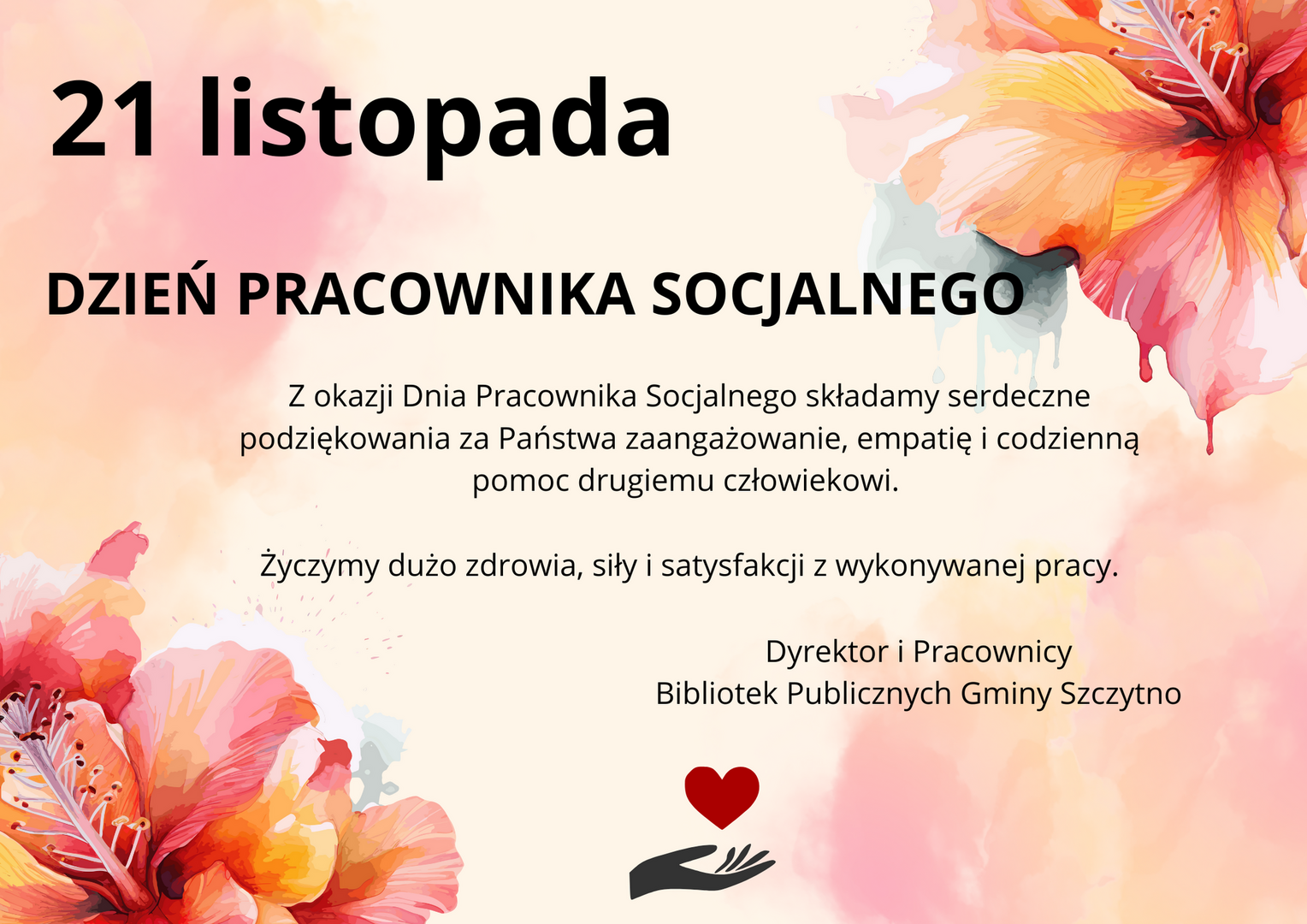 21 listopada

DZIEŃ PRACOWNIKA SOCJALNEGO

Z okazji Dnia Pracownika Socjalnego składamy serdeczne podziękowania za Państwa zaangażowanie, empatię i codzienną pomoc drugiemu człowiekowi.

Życzymy dużo zdrowia, siły i satysfakcji z wykonywanej pracy.

Dyrektor i Pracownicy
Bibliotek Publicznych Gminy Szczytno